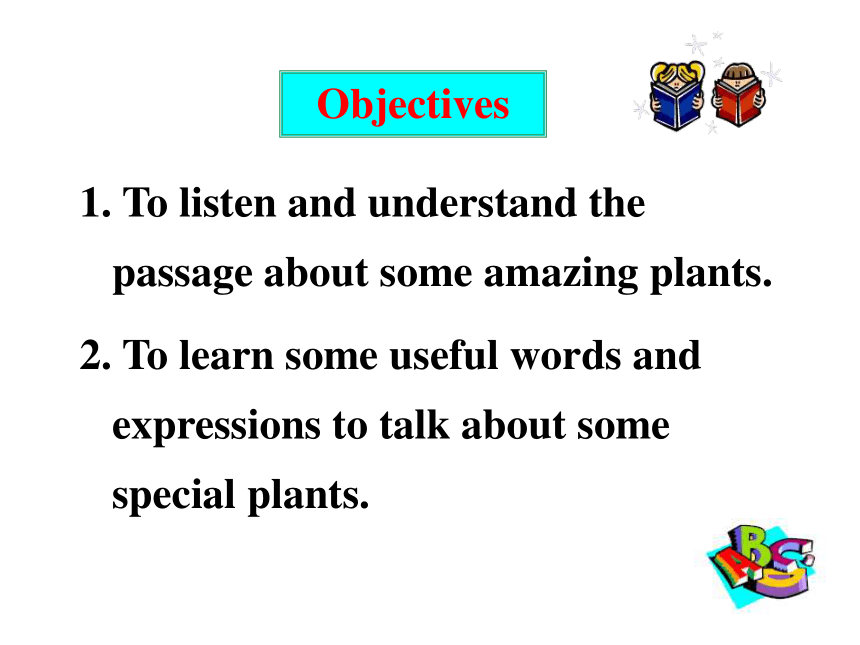 Objectives

1. To listen and understand the passage about some amazing plants.

2. To learn some useful words and expressions to talk about some special plants.

ABC